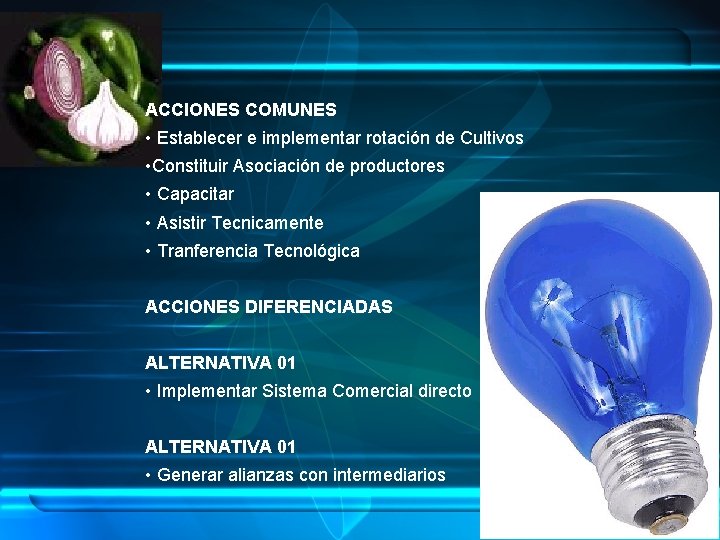 ACCIONES COMUNES
• Establecer e implementar rotación de Cultivos
•Constituir Asociación de productores
• Capacitar
• Asistir Tecnicamente
• Tranferencia Tecnológica

ACCIONES DIFERENCIADAS

ALTERNATIVA 01
• Implementar Sistema Comercial directo

ALTERNATIVA 01
• Generar alianzas con intermediarios